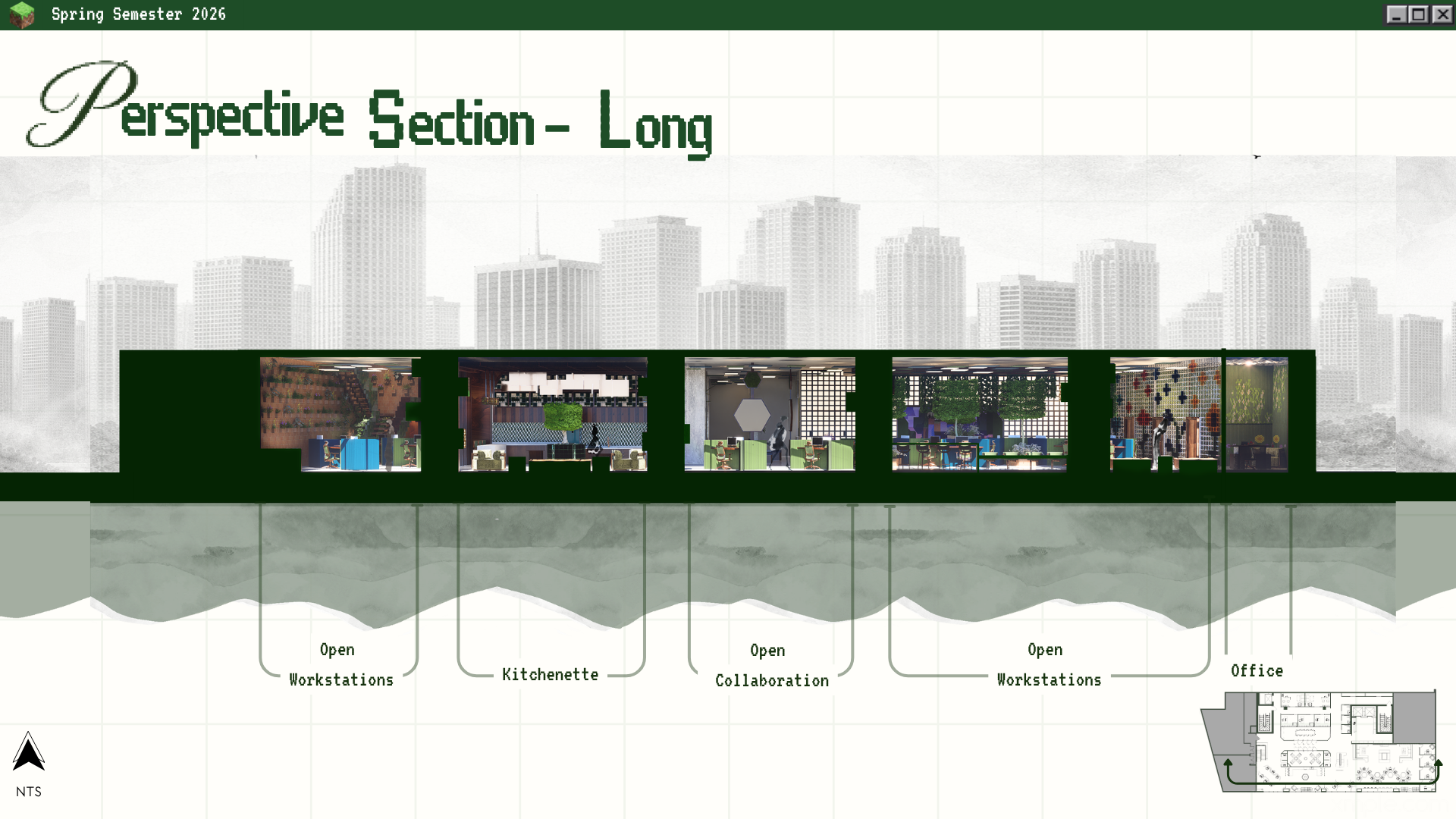 Spring Semester 2026

Perspective Section - Long

Open Workstations

Kitchenette

Open Collaboration

Open Workstations

Office

NTS